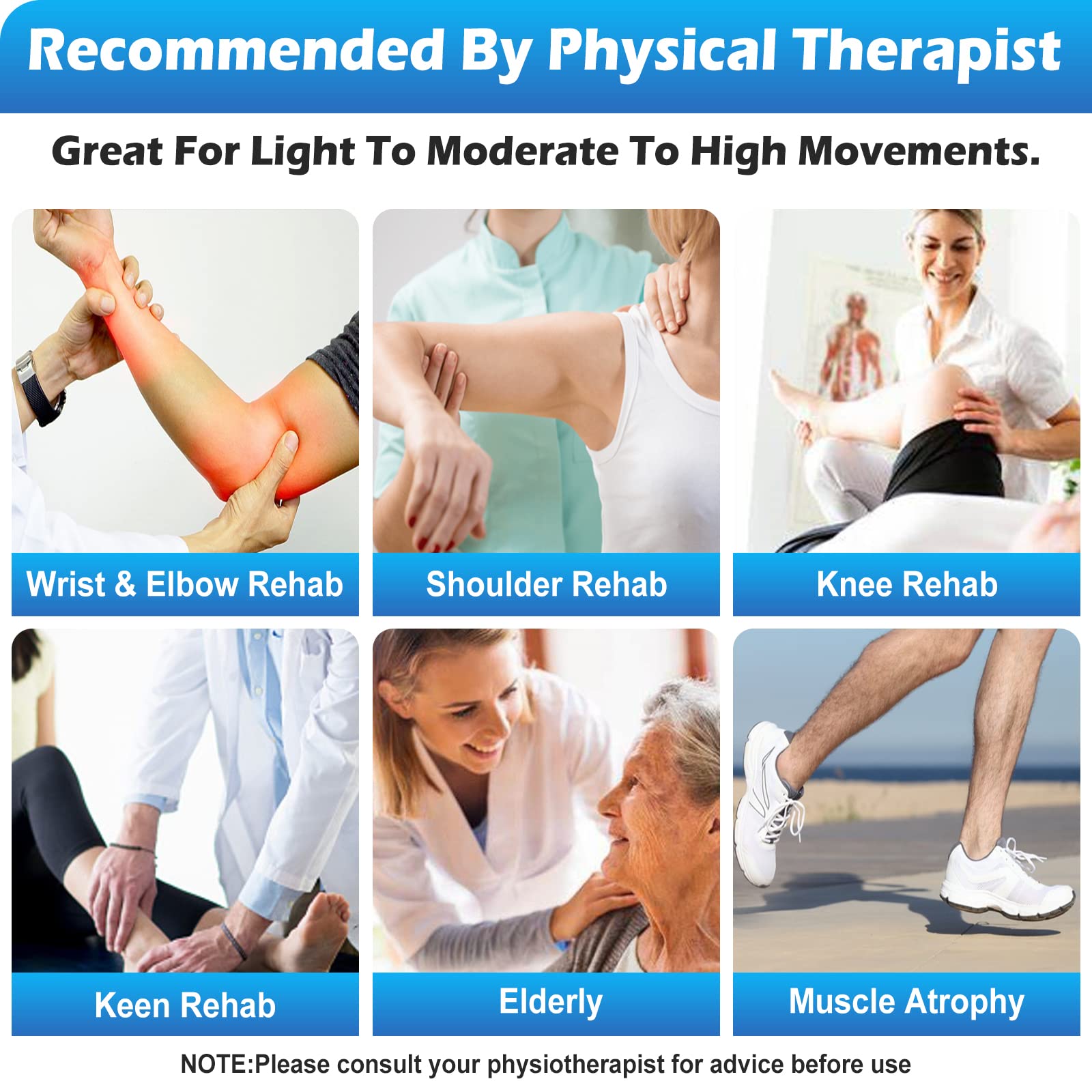 Recommended By Physical Therapist

Great For Light To Moderate To High Movements.

Wrist & Elbow Rehab

Shoulder Rehab

Knee Rehab

Keen Rehab

Elderly

Muscle Atrophy

NOTE:Please consult your physiotherapist for advice before use